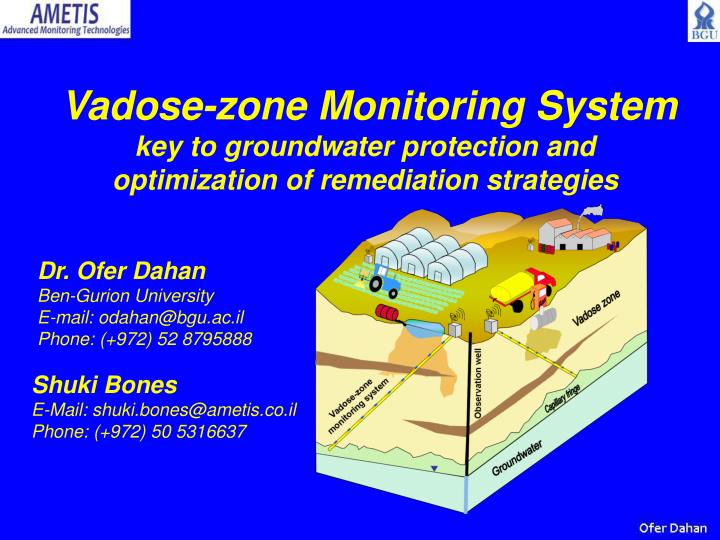 AMETIS
Advanced Monitoring Technologies

BGU

Vadose-zone Monitoring System
key to groundwater protection and optimization of remediation strategies

Dr. Ofer Dahan
Ben-Gurion University
E-mail: odahan@bgu.ac.il
Phone: (+972) 52 8795888

Shuki Bones
E-Mail: shuki.bones@ametis.co.il
Phone: (+972) 50 5316637

Vadose zone
Vadose-zone monitoring system
Observation well
Capillary fringe
Groundwater

Ofer Dahan